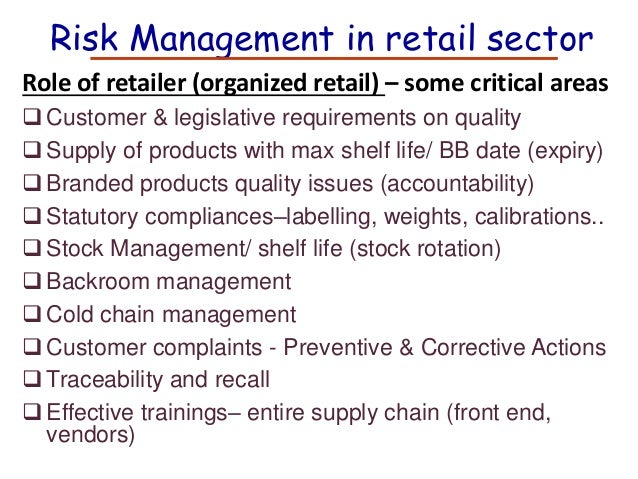 Risk Management in retail sector

Role of retailer (organized retail) – some critical areas

❑ Customer & legislative requirements on quality
❑ Supply of products with max shelf life/ BB date (expiry)
❑ Branded products quality issues (accountability)
❑ Statutory compliances–labelling, weights, calibrations..
❑ Stock Management/ shelf life (stock rotation)
❑ Backroom management
❑ Cold chain management
❑ Customer complaints - Preventive & Corrective Actions
❑ Traceability and recall
❑ Effective trainings– entire supply chain (front end, vendors)